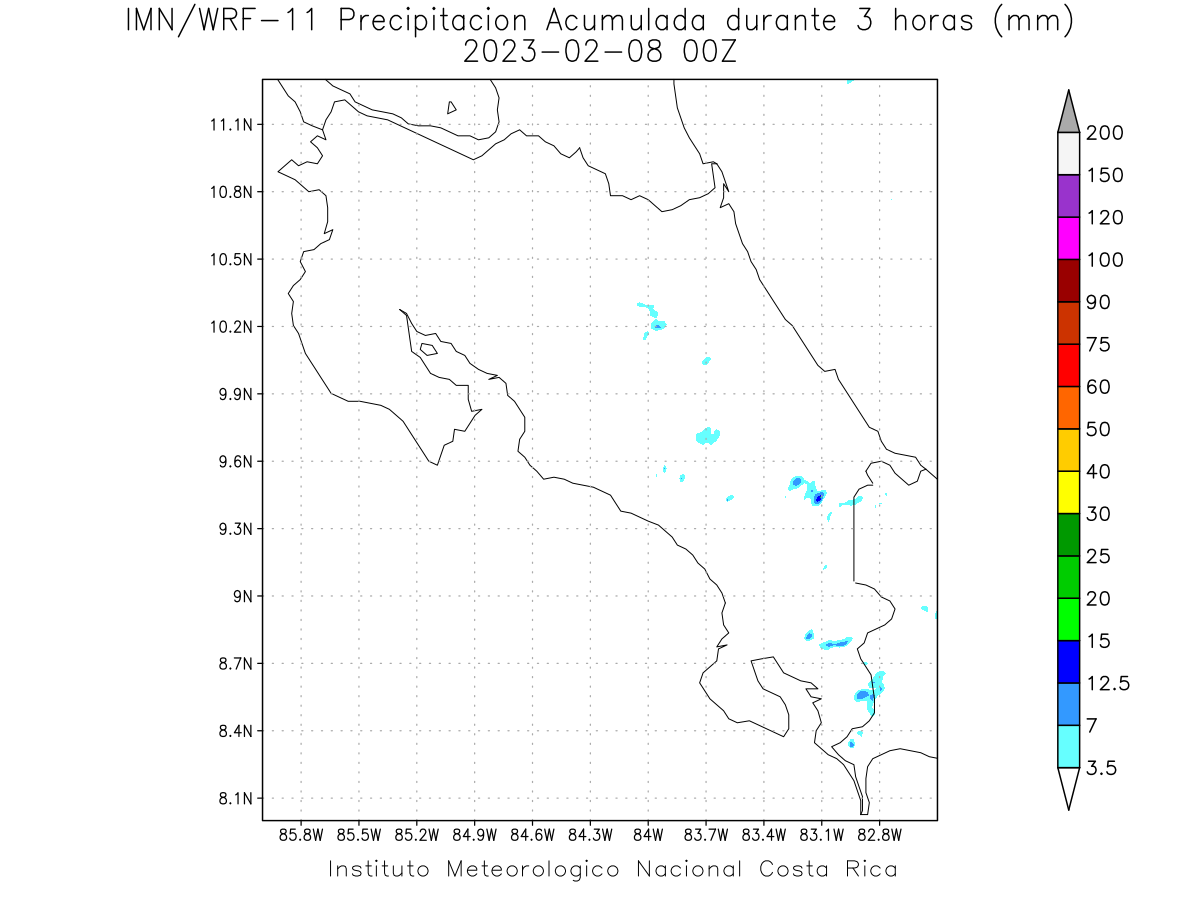 IMN/WRF-11 Precipitacion Acumulada durante 3 horas (mm)
2023-02-08 00Z

11.1N
10.8N
10.5N
10.2N
9.9N
9.6N
9.3N
9N
8.7N
8.4N
8.1N

85.8W 85.5W 85.2W 84.9W 84.6W 84.3W 84W 83.7W 83.4W 83.1W 82.8W

200
150
120
100
90
75
60
50
40
30
25
20
15
12.5
7
3.5

Instituto Meteorologico Nacional Costa Rica